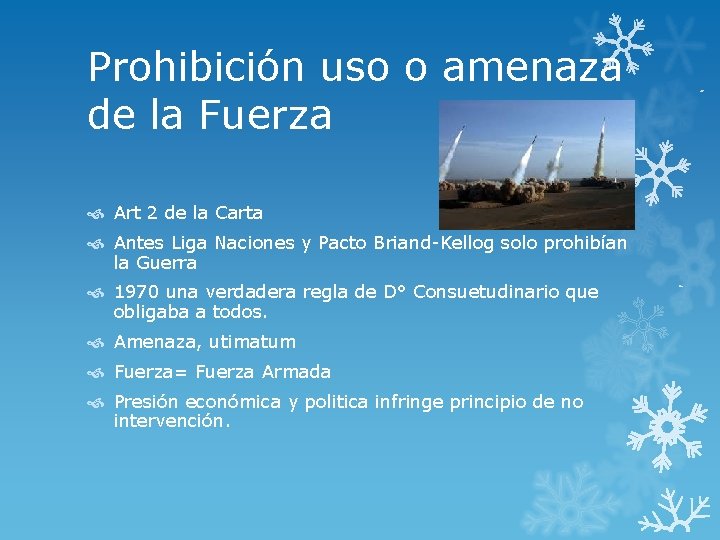 Prohibición uso o amenaza de la Fuerza

Art 2 de la Carta

Antes Liga Naciones y Pacto Briand-Kellog solo prohibían la Guerra

1970 una verdadera regla de D° Consuetudinario que obligaba a todos.

Amenaza, utimatum

Fuerza= Fuerza Armada

Presión económica y politica infringe principio de no intervención.